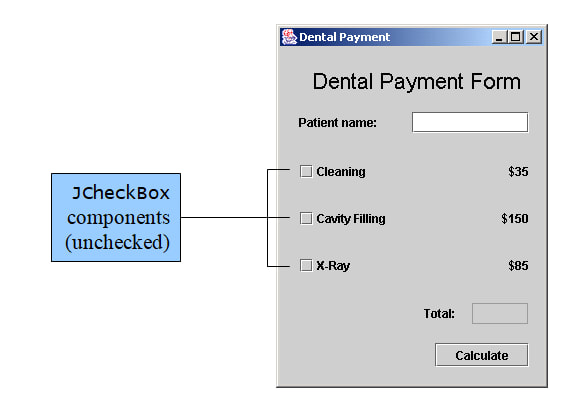 JCheckBox components (unchecked)

Dental Payment

Dental Payment Form

Patient name:

Cleaning $35

Cavity Filling $150

X-Ray $85

Total:

Calculate